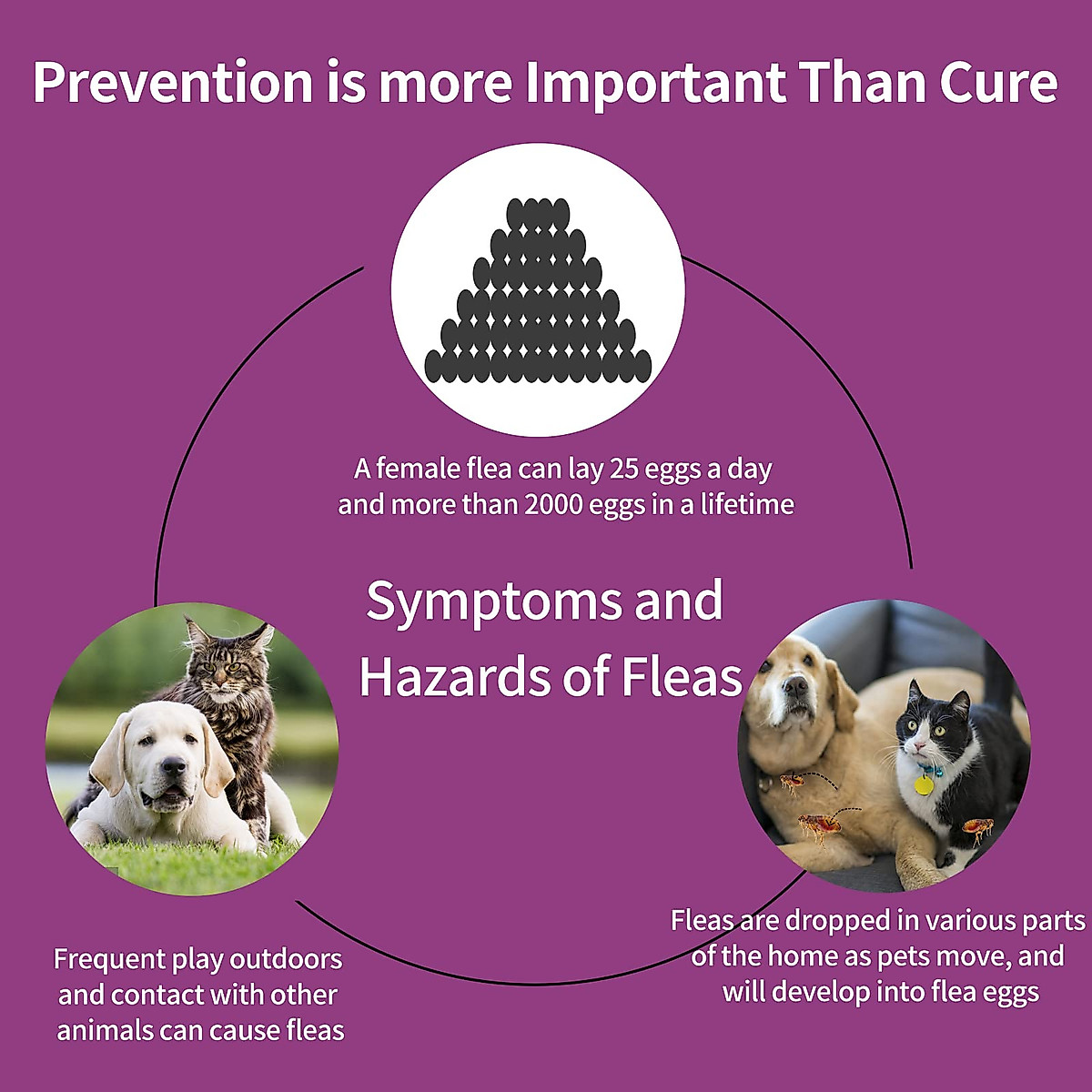 Prevention is more Important Than Cure

A female flea can lay 25 eggs a day and more than 2000 eggs in a lifetime

Symptoms and Hazards of Fleas

Frequent play outdoors and contact with other animals can cause fleas

Fleas are dropped in various parts of the home as pets move, and will develop into flea eggs